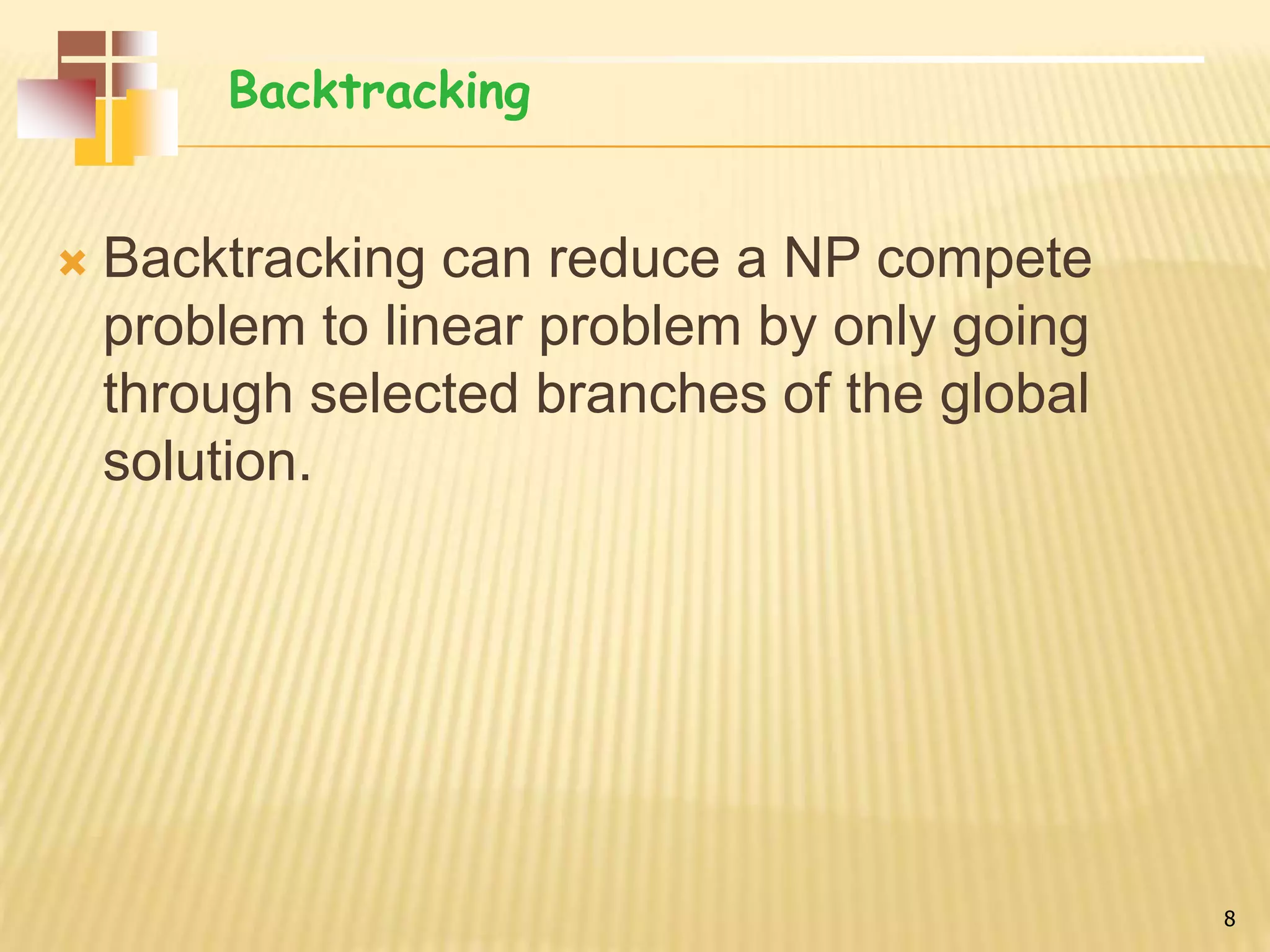 Backtracking

Backtracking can reduce a NP compete problem to linear problem by only going through selected branches of the global solution.

8